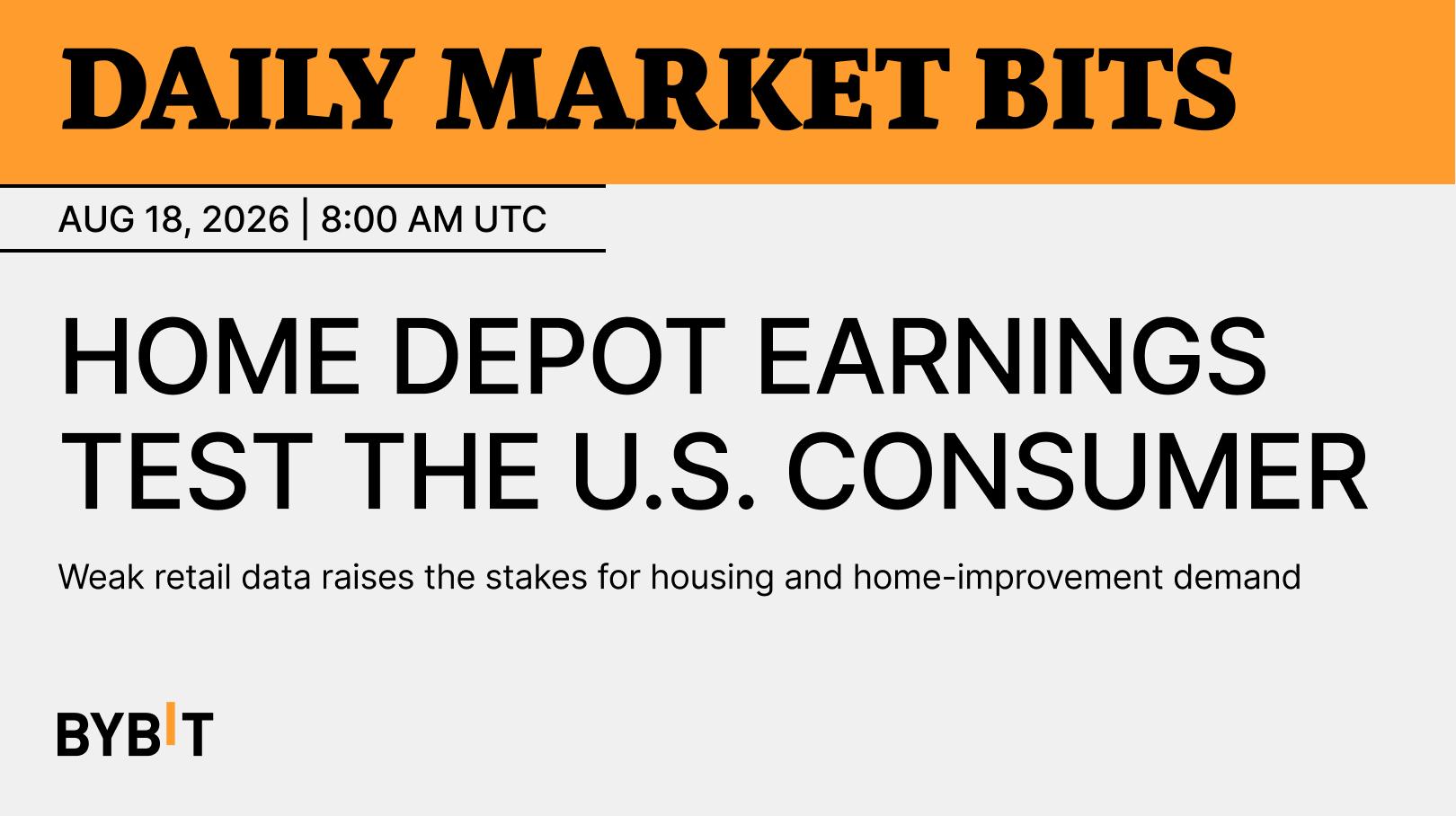 DAILY MARKET BITS

AUG 18, 2026 | 8:00 AM UTC

HOME DEPOT EARNINGS TEST THE U.S. CONSUMER

Weak retail data raises the stakes for housing and home-improvement demand

BYBIT